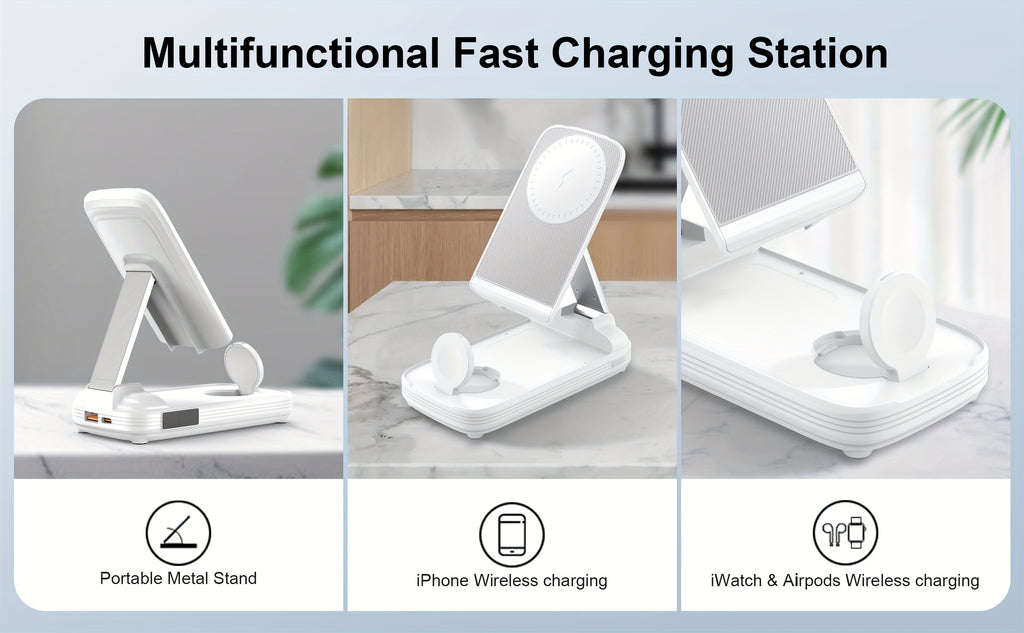 Multifunctional Fast Charging Station

Portable Metal Stand

iPhone Wireless charging

iWatch & Airpods Wireless charging